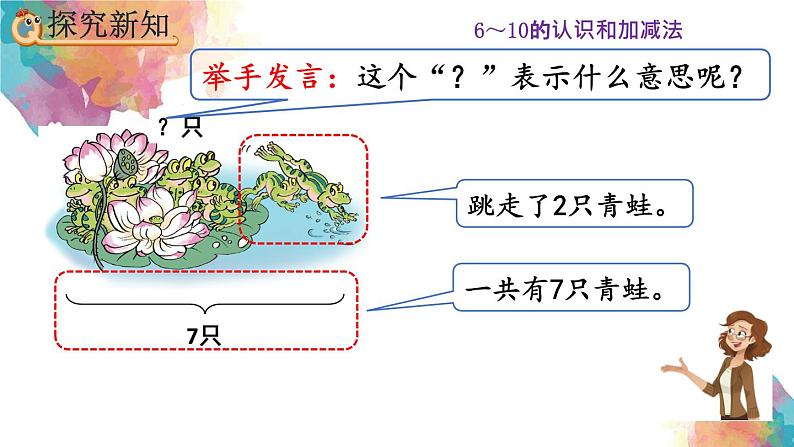 探究新知

6～10的认识和加减法

举手发言：这个“？”表示什么意思呢？

？只

跳走了2只青蛙。

一共有7只青蛙。

7只